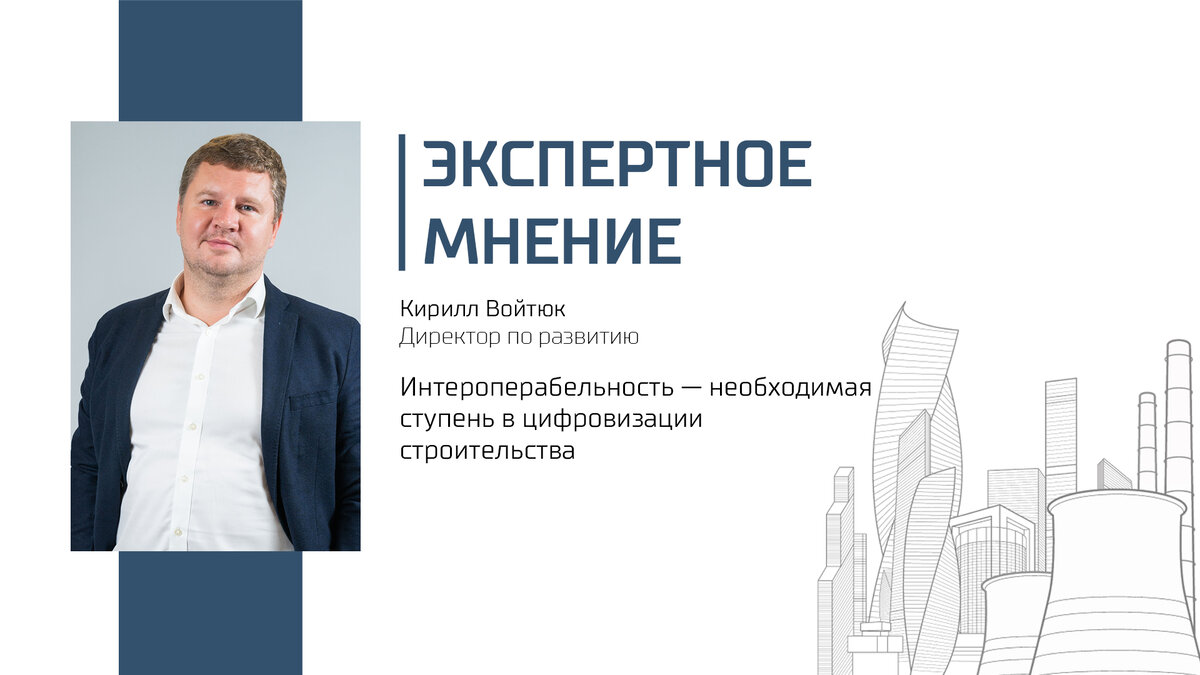 ЭКСПЕРТНОЕ МНЕНИЕ

Кирилл Войтюк
Директор по развитию

Интероперабельность — необходимая ступень в цифровизации строительства